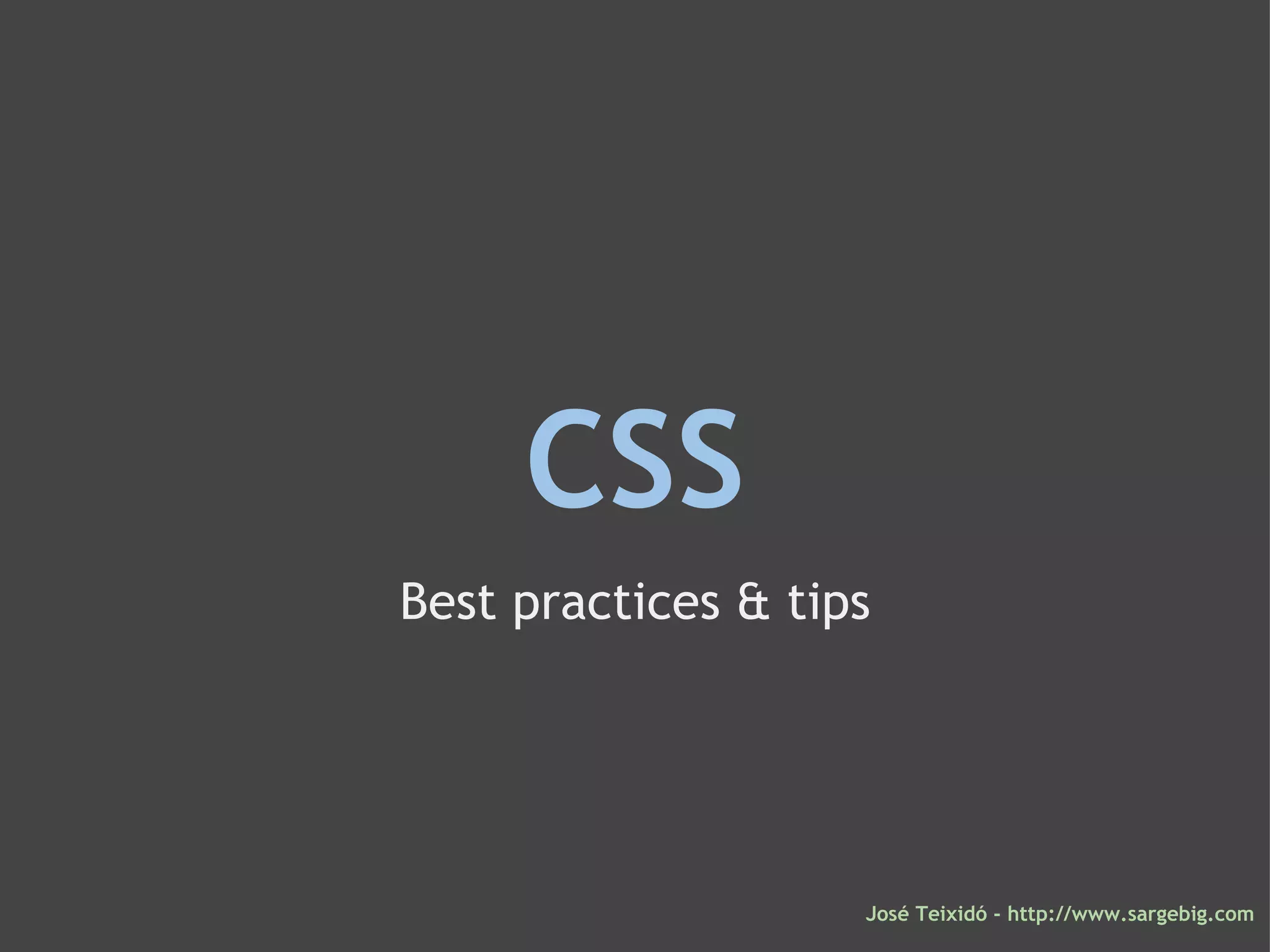 CSS

Best practices & tips

José Teixidó - http://www.sargebig.com